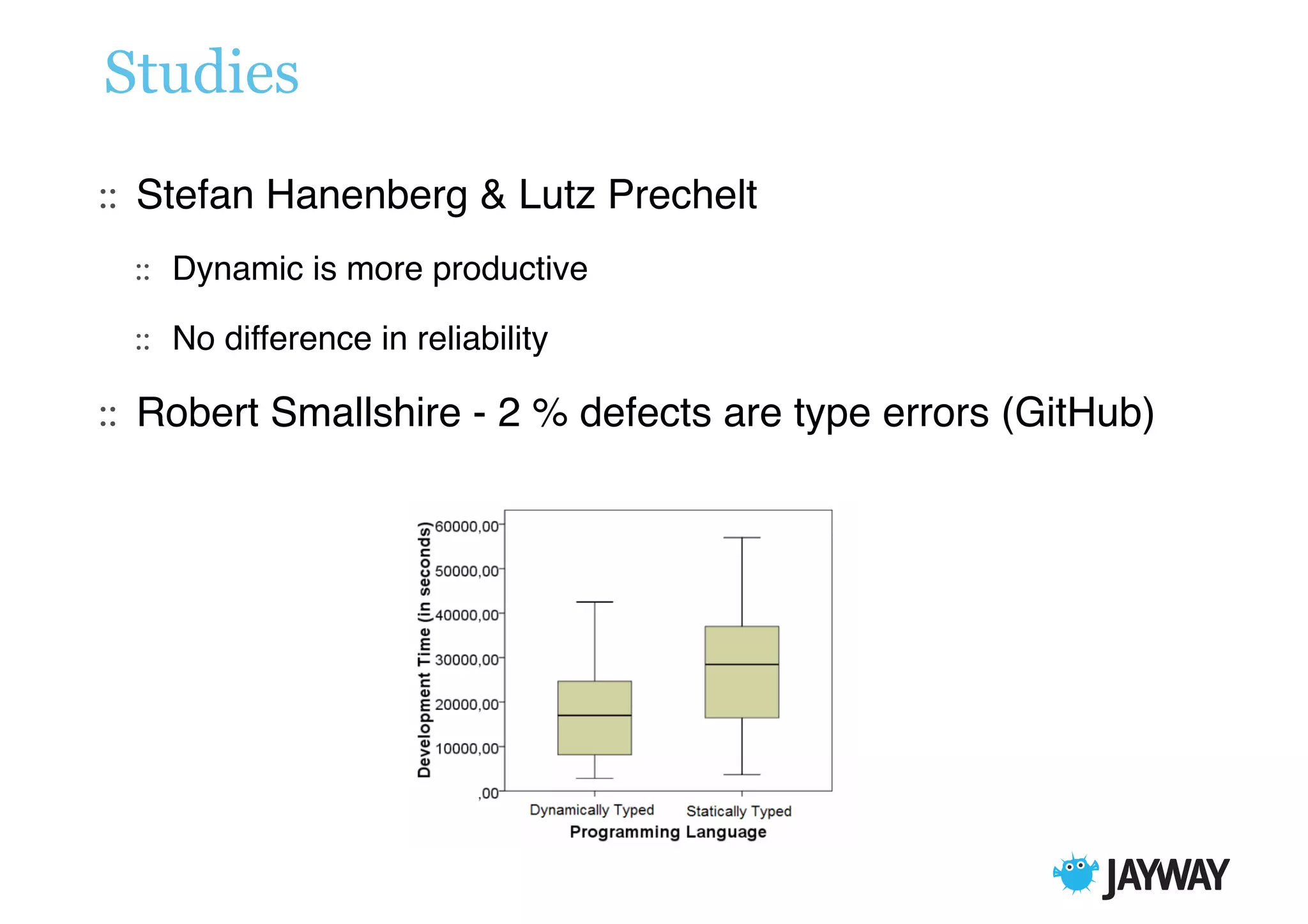 Studies

:: Stefan Hanenberg & Lutz Prechelt

:: Dynamic is more productive

:: No difference in reliability

:: Robert Smallshire - 2 % defects are type errors (GitHub)

Development Time (in seconds)
60000,00
50000,00
40000,00
30000,00
20000,00
10000,00
,00
Dynamically Typed
Statically Typed
Programming Language

JAYWAY